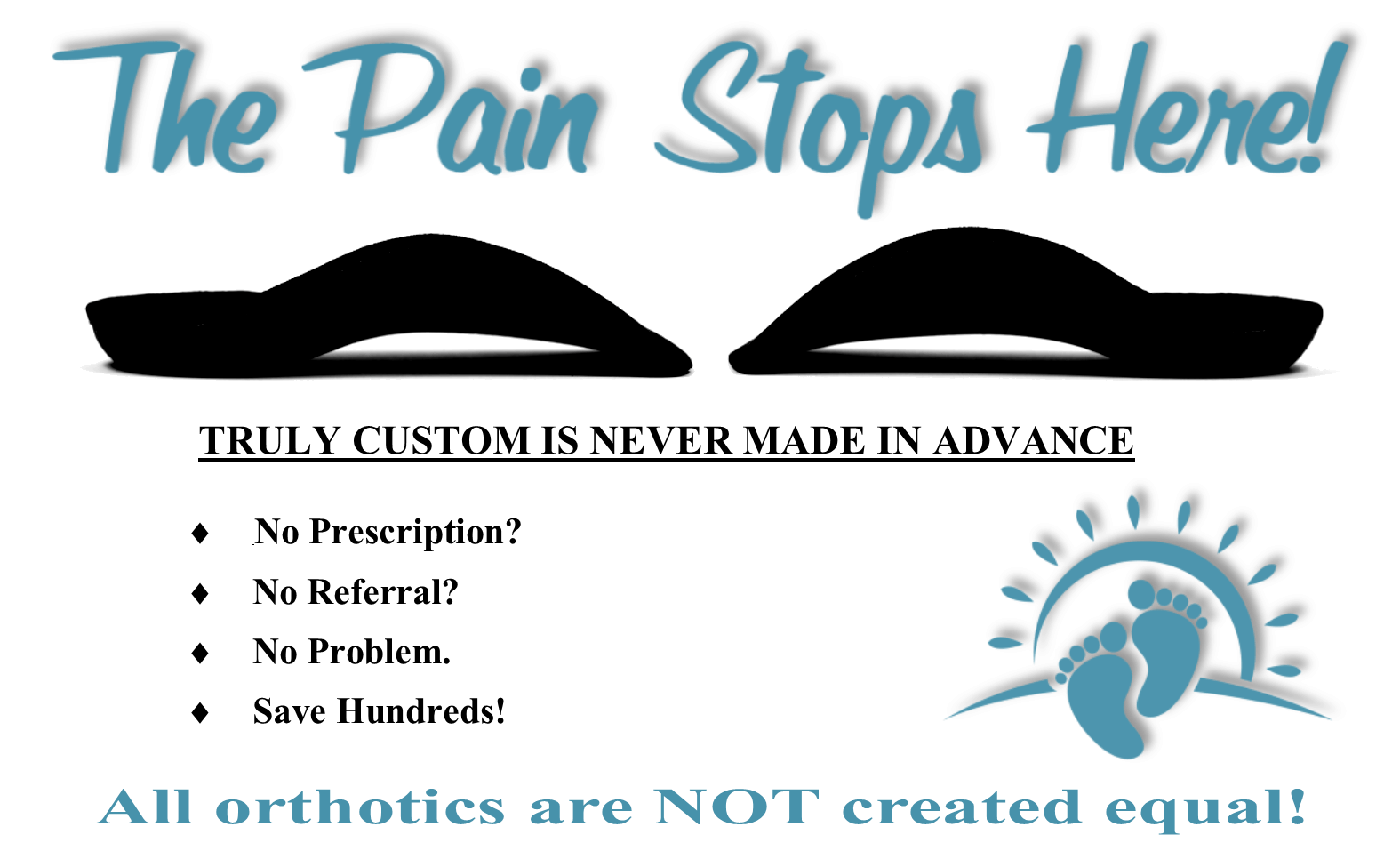 The Pain Stops Here!

TRULY CUSTOM IS NEVER MADE IN ADVANCE

♦ No Prescription?
♦ No Referral?
♦ No Problem.
♦ Save Hundreds!

All orthotics are NOT created equal!